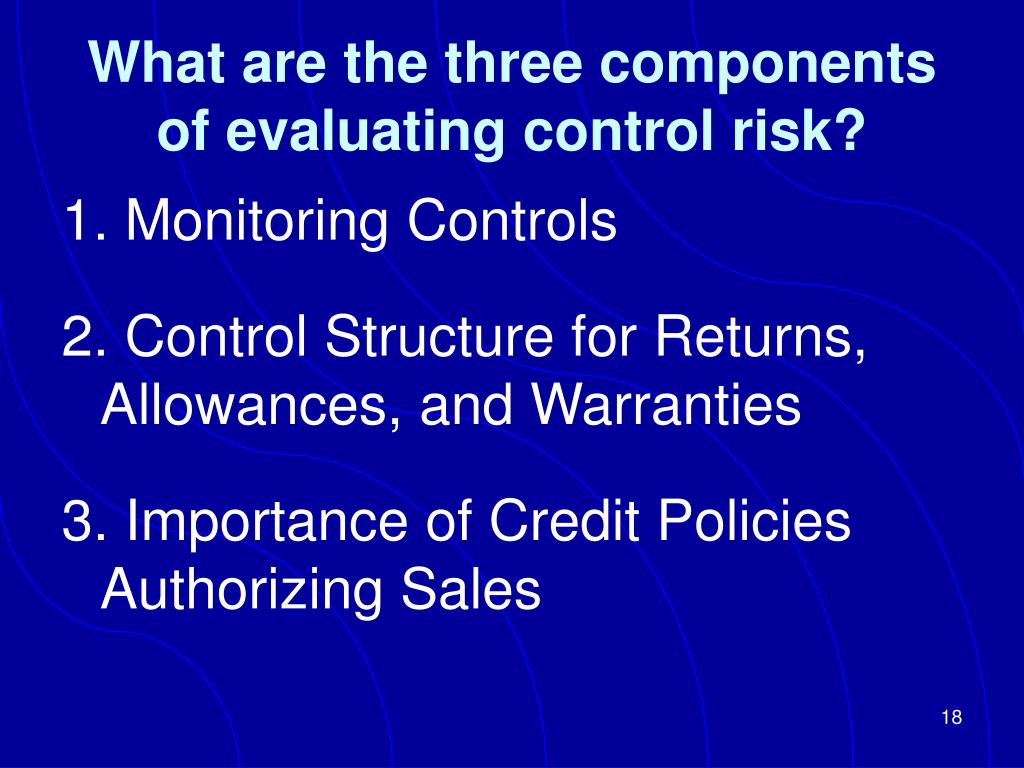 What are the three components of evaluating control risk?

1. Monitoring Controls

2. Control Structure for Returns, Allowances, and Warranties

3. Importance of Credit Policies Authorizing Sales

18